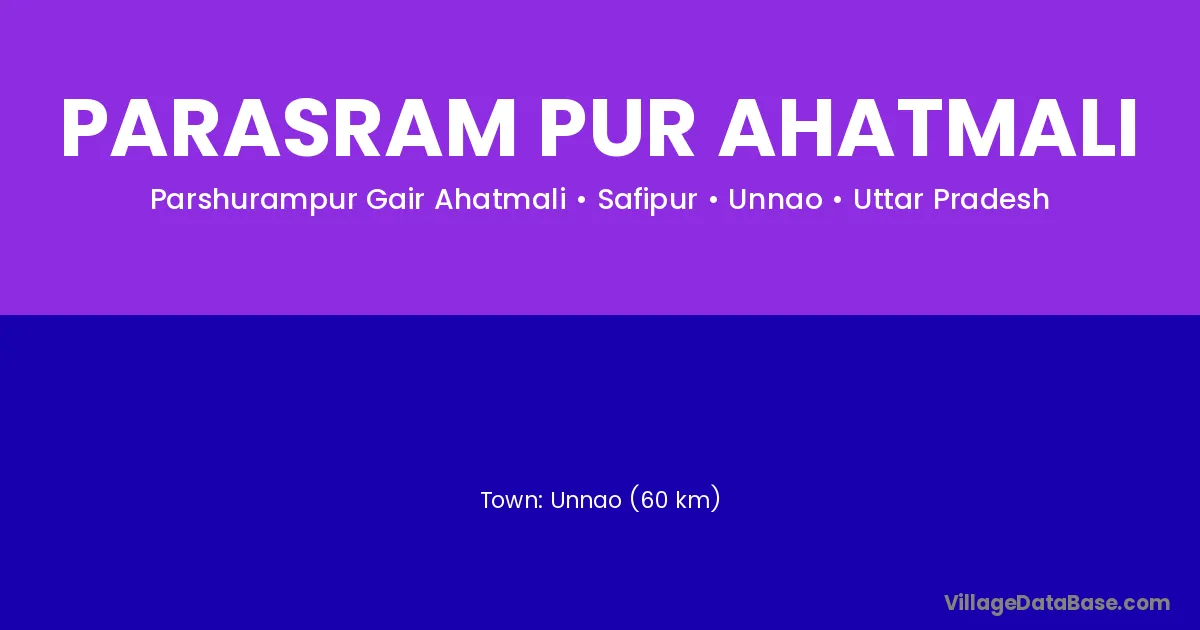 PARASRAM PUR AHATMALI

Parshurampur Gair Ahatmali • Safipur • Unnao • Uttar Pradesh

Town: Unnao (60 km)

VillageDataBase.com